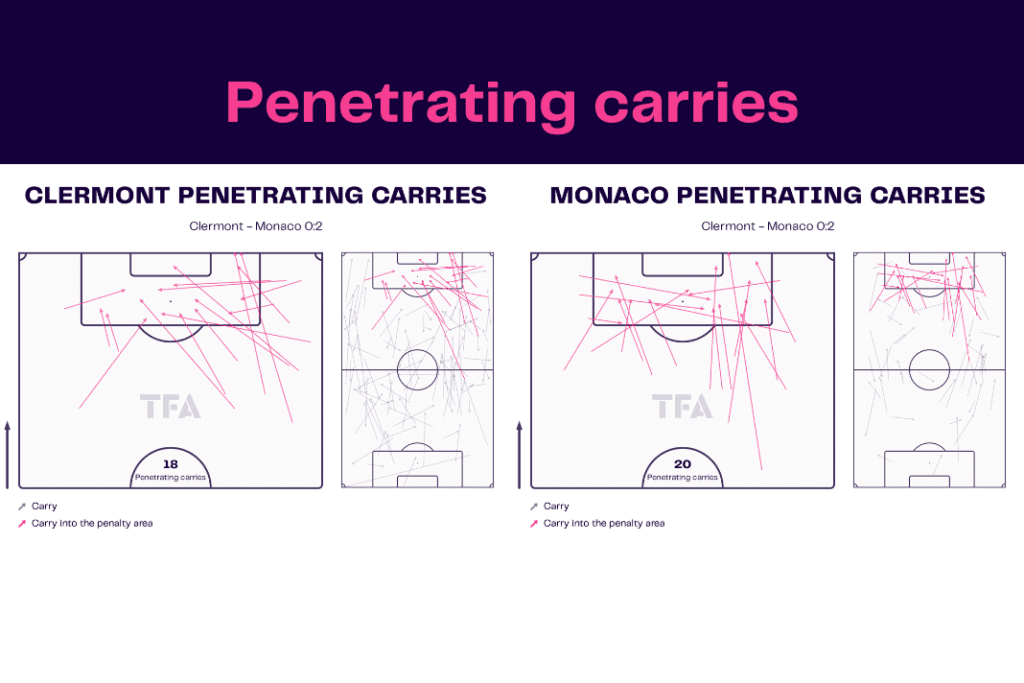 Penetrating carries

CLERMONT PENETRATING CARRIES

Clermont - Monaco 0:2

TFA

18
Penetrating carries

Carry
Carry into the penalty area

MONACO PENETRATING CARRIES

Clermont - Monaco 0:2

TFA

20
Penetrating carries

Carry
Carry into the penalty area